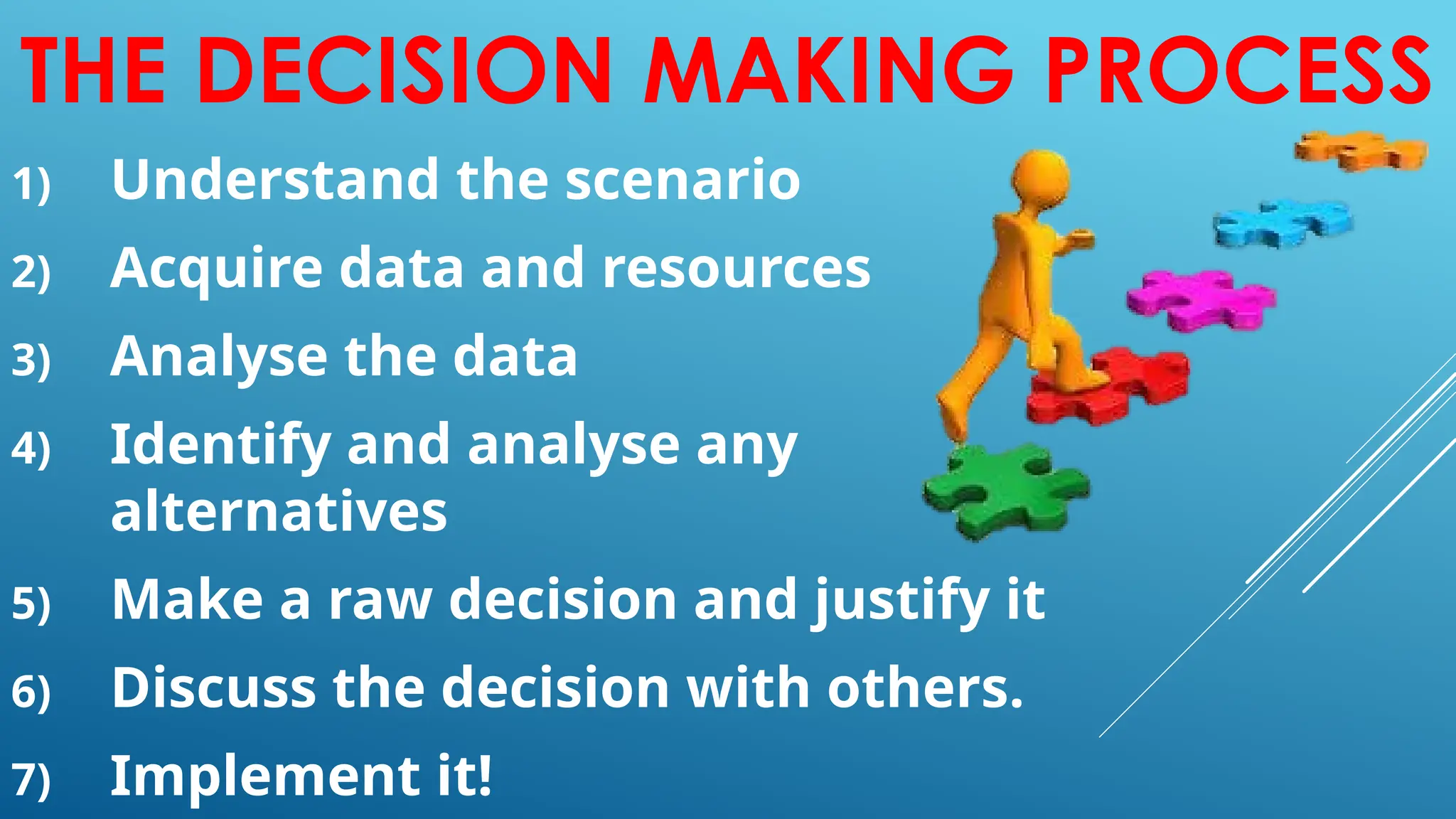 THE DECISION MAKING PROCESS

1) Understand the scenario
2) Acquire data and resources
3) Analyse the data
4) Identify and analyse any alternatives
5) Make a raw decision and justify it
6) Discuss the decision with others.
7) Implement it!